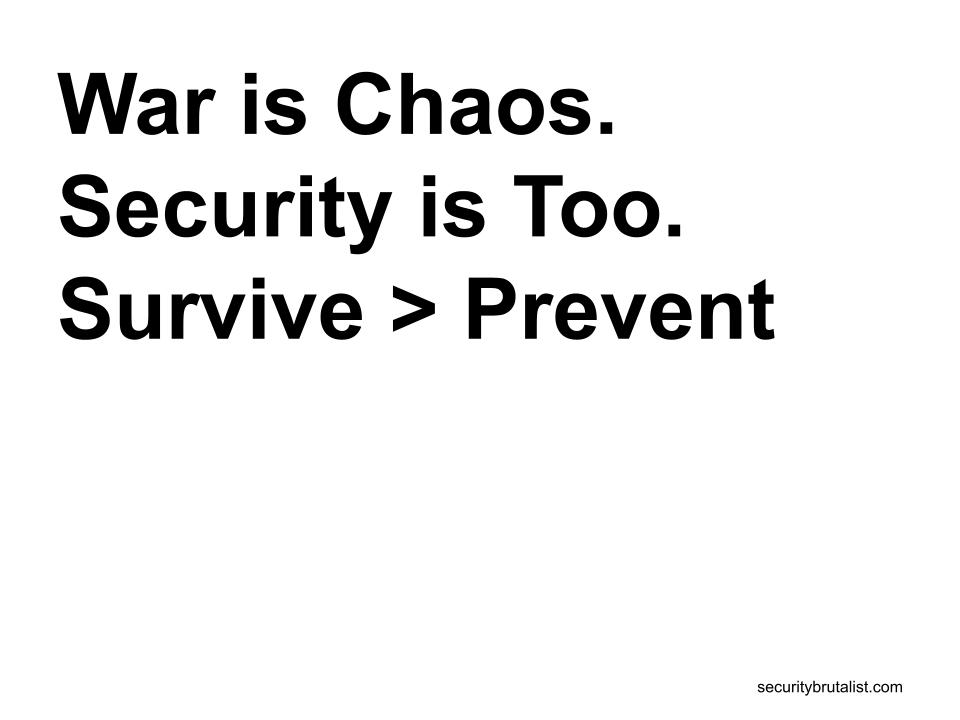 War is Chaos.
Security is Too.
Survive > Prevent

securitybrutalist.com